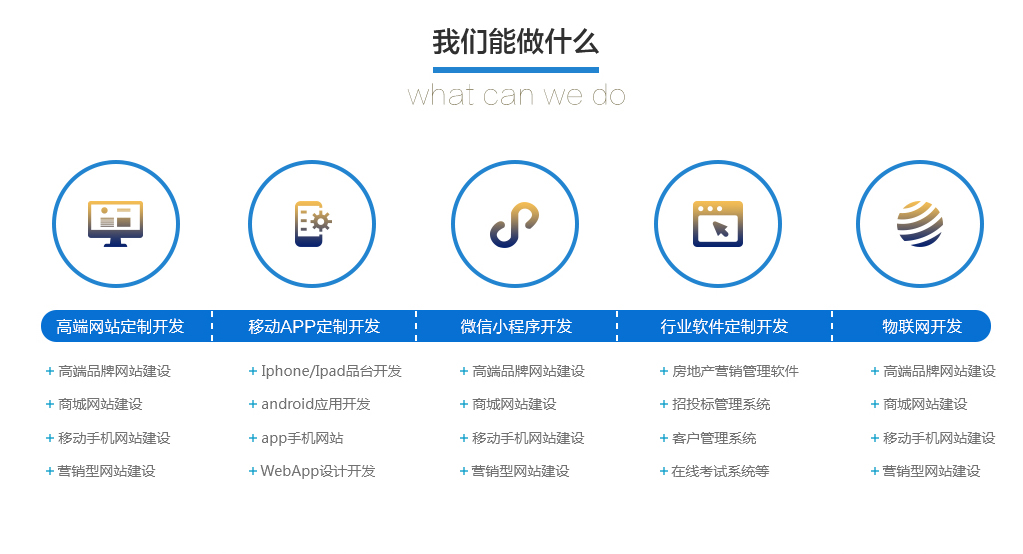 我们能做什么

what can we do

高端网站定制开发

+ 高端品牌网站建设
+ 商城网站建设
+ 移动手机网站建设
+ 营销型网站建设

移动APP定制开发

+ Iphone/Ipad品台开发
+ android应用开发
+ app手机网站
+ WebApp设计开发

微信小程序开发

+ 高端品牌网站建设
+ 商城网站建设
+ 移动手机网站建设
+ 营销型网站建设

行业软件定制开发

+ 房地产营销管理软件
+ 招投标管理系统
+ 客户管理系统
+ 在线考试系统等

物联网开发

+ 高端品牌网站建设
+ 商城网站建设
+ 移动手机网站建设
+ 营销型网站建设